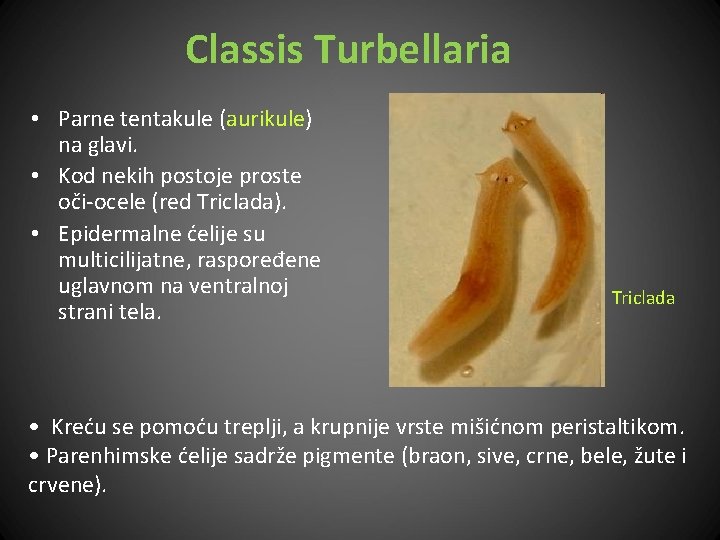 Classis Turbellaria

• Parne tentakule (aurikule) na glavi.
• Kod nekih postoje proste oči-ocele (red Triclada).
• Epidermalne ćelije su multicilijatne, raspoređene uglavnom na ventralnoj strani tela.

Triclada

• Kreću se pomoću treplji, a krupnije vrste mišićnom peristaltikom.
• Parenhimske ćelije sadrže pigmente (braon, sive, crne, bele, žute i crvene).